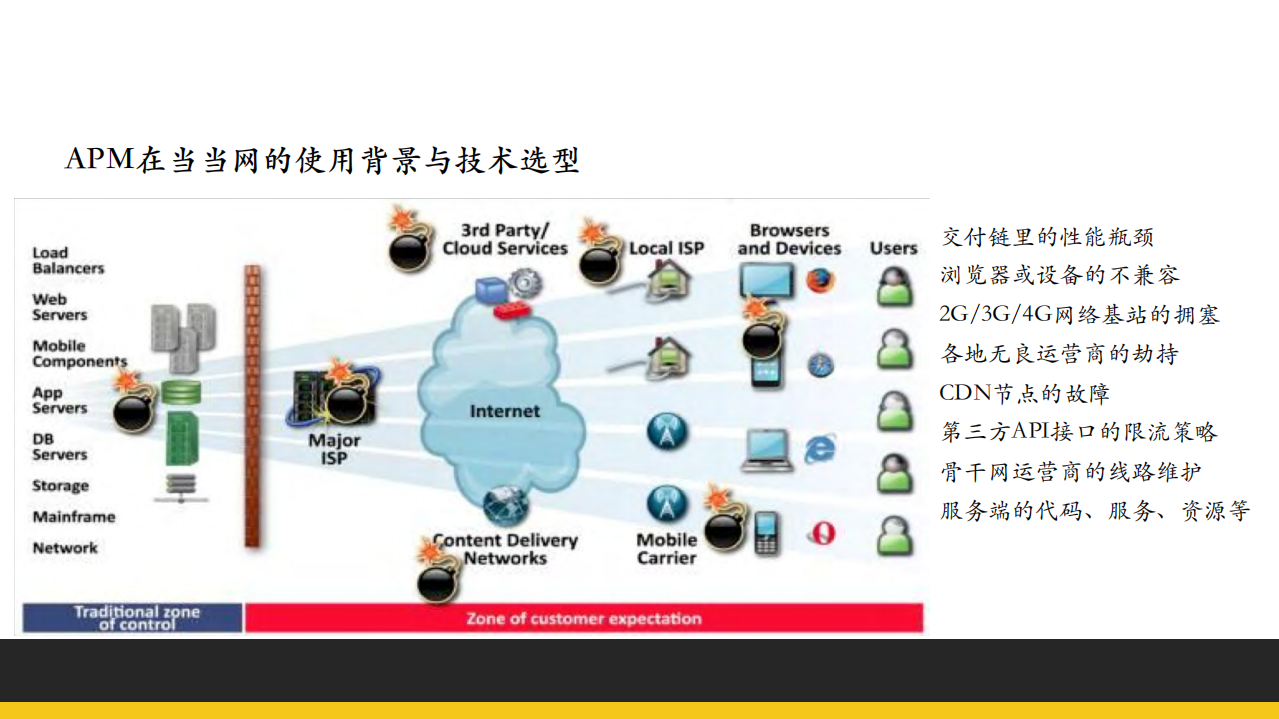 APM在当当网的使用背景与技术选型

Load Balancers
Web Servers
Mobile Components
App Servers
DB Servers
Storage
Mainframe
Network

Major ISP

3rd Party/ Cloud Services

Internet

Content Delivery Networks

Local ISP

Mobile Carrier

Browsers and Devices

Users

Traditional zone of control

Zone of customer expectation

交付链里的性能瓶颈
浏览器或设备的不兼容
2G/3G/4G网络基站的拥塞
各地无良运营商的劫持
CDN节点的故障
第三方API接口的限流策略
骨干网运营商的线路维护
服务端的代码、服务、资源等